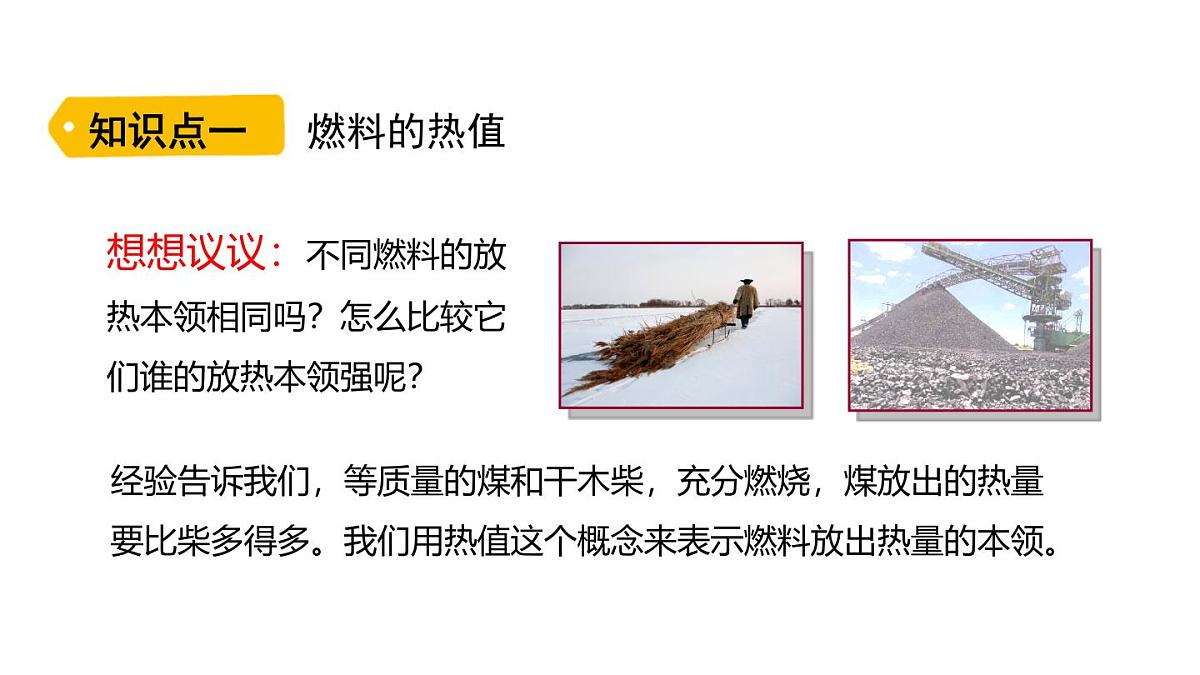 知识点一 燃料的热值

想想议议：不同燃料的放热本领相同吗？怎么比较它们谁的放热本领强呢？

经验告诉我们，等质量的煤和干木柴，充分燃烧，煤放出的热量要比柴多得多。我们用热值这个概念来表示燃料放出热量的本领。